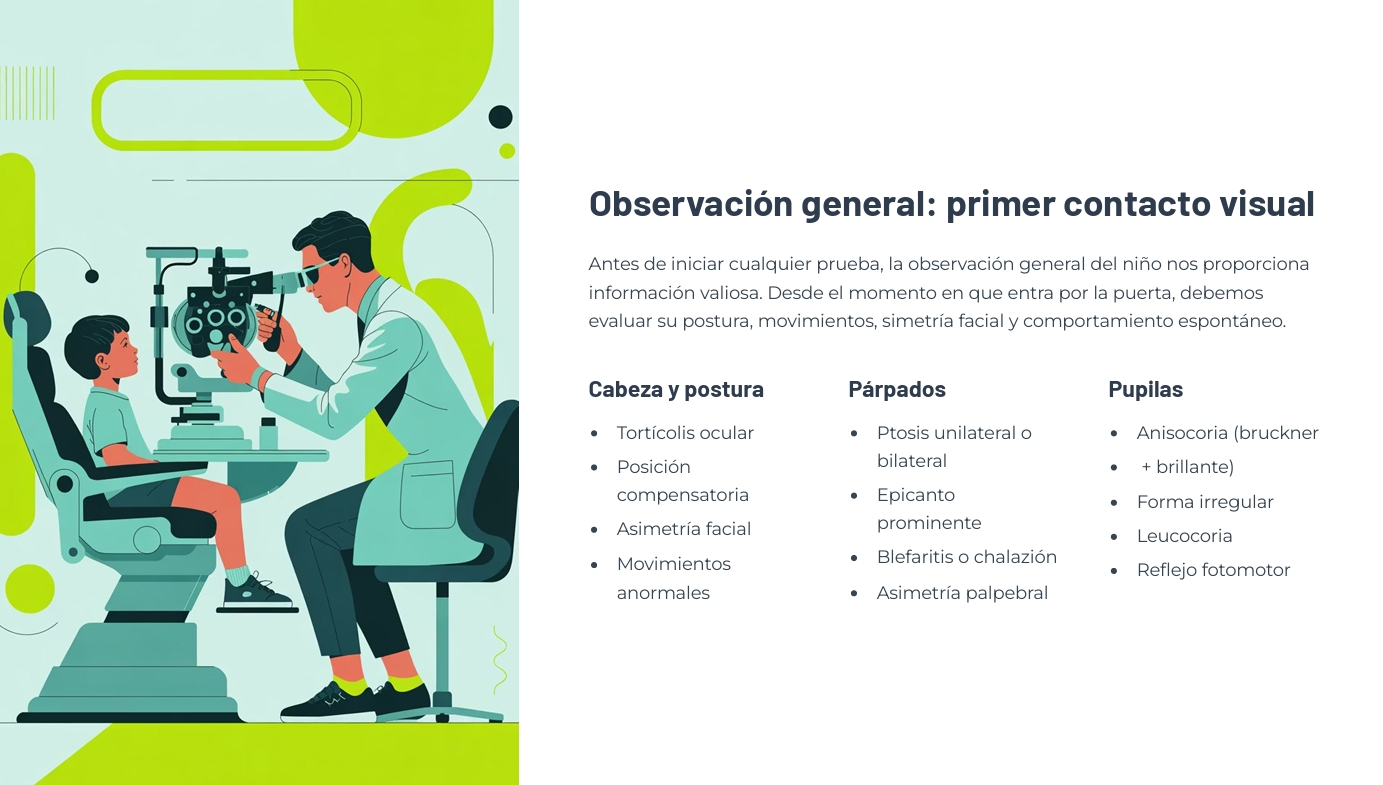 Observación general: primer contacto visual

Antes de iniciar cualquier prueba, la observación general del niño nos proporciona información valiosa. Desde el momento en que entra por la puerta, debemos evaluar su postura, movimientos, simetría facial y comportamiento espontáneo.

Cabeza y postura

- Tortícolis ocular
- Posición compensatoria
- Asimetría facial
- Movimientos anormales

Párpados

- Ptosis unilateral o bilateral
- Epicanto prominente
- Blefaritis o chalazión
- Asimetría palpebral

Pupilas

- Anisocoria (bruckner
- + brillante)
- Forma irregular
- Leucocoria
- Reflejo fotomotor